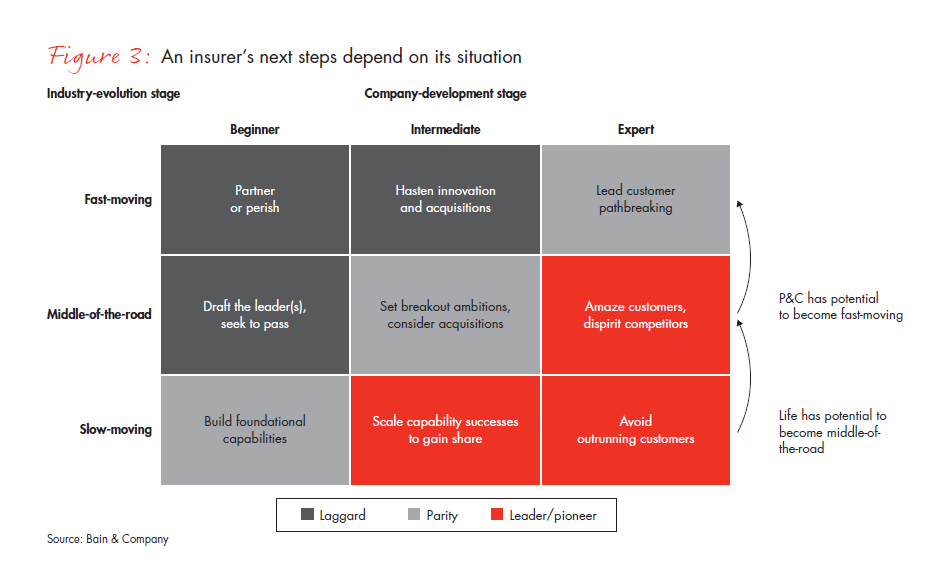 Figure 3: An insurer's next steps depend on its situation

Industry-evolution stage

Company-development stage

| | Beginner | Intermediate | Expert |
|---|---|---|---|
| Fast-moving | Partner or perish | Hasten innovation and acquisitions | Lead customer pathbreaking |
| Middle-of-the-road | Draft the leader(s), seek to pass | Set breakout ambitions, consider acquisitions | Amaze customers, dispirit competitors |
| Slow-moving | Build foundational capabilities | Scale capability successes to gain share | Avoid outrunning customers |

P&C has potential to become fast-moving

Life has potential to become middle-of-the-road

Laggard Parity Leader/pioneer

Source: Bain & Company